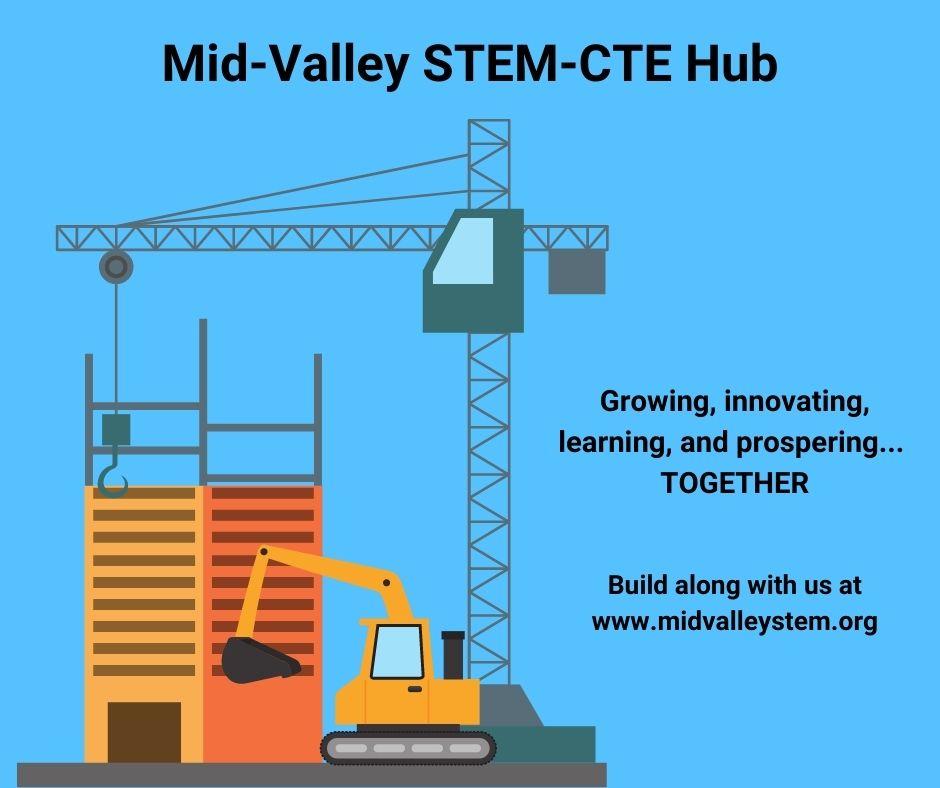 Mid-Valley STEM-CTE Hub

Growing, innovating, learning, and prospering... TOGETHER

Build along with us at www.midvalleystem.org